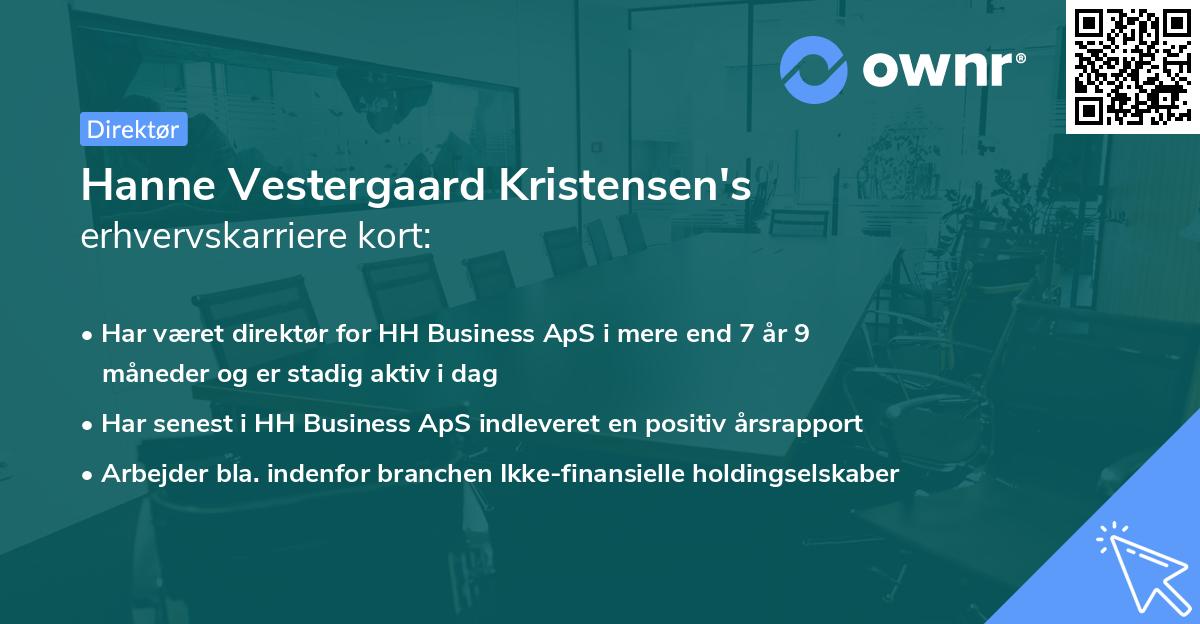 ownr®

Direktør

Hanne Vestergaard Kristensen's erhvervskarriere kort:

• Har været direktør for HH Business ApS i mere end 7 år 9 måneder og er stadig aktiv i dag
• Har senest i HH Business ApS indleveret en positiv årsrapport
• Arbejder bla. indenfor branchen Ikke-finansielle holdingselskaber